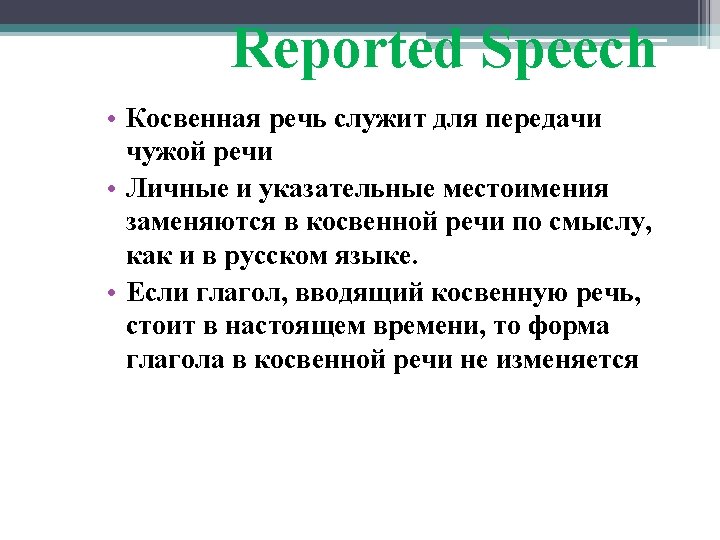 Reported Speech

• Косвенная речь служит для передачи чужой речи

• Личные и указательные местоимения заменяются в косвенной речи по смыслу, как и в русском языке.

• Если глагол, вводящий косвенную речь, стоит в настоящем времени, то форма глагола в косвенной речи не изменяется